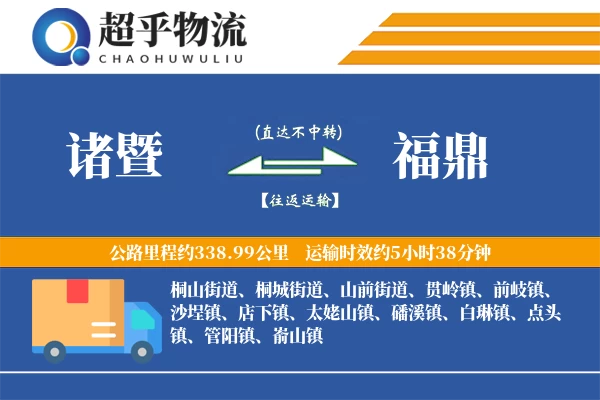 超乎物流
CHAOHUWULIU

诸暨

(直达不中转)

【往返运输】

福鼎

公路里程约338.99公里 运输时效约5小时38分钟

桐山街道、桐城街道、山前街道、贯岭镇、前岐镇、沙埕镇、店下镇、太姥山镇、磻溪镇、白琳镇、点头镇、管阳镇、嵛山镇